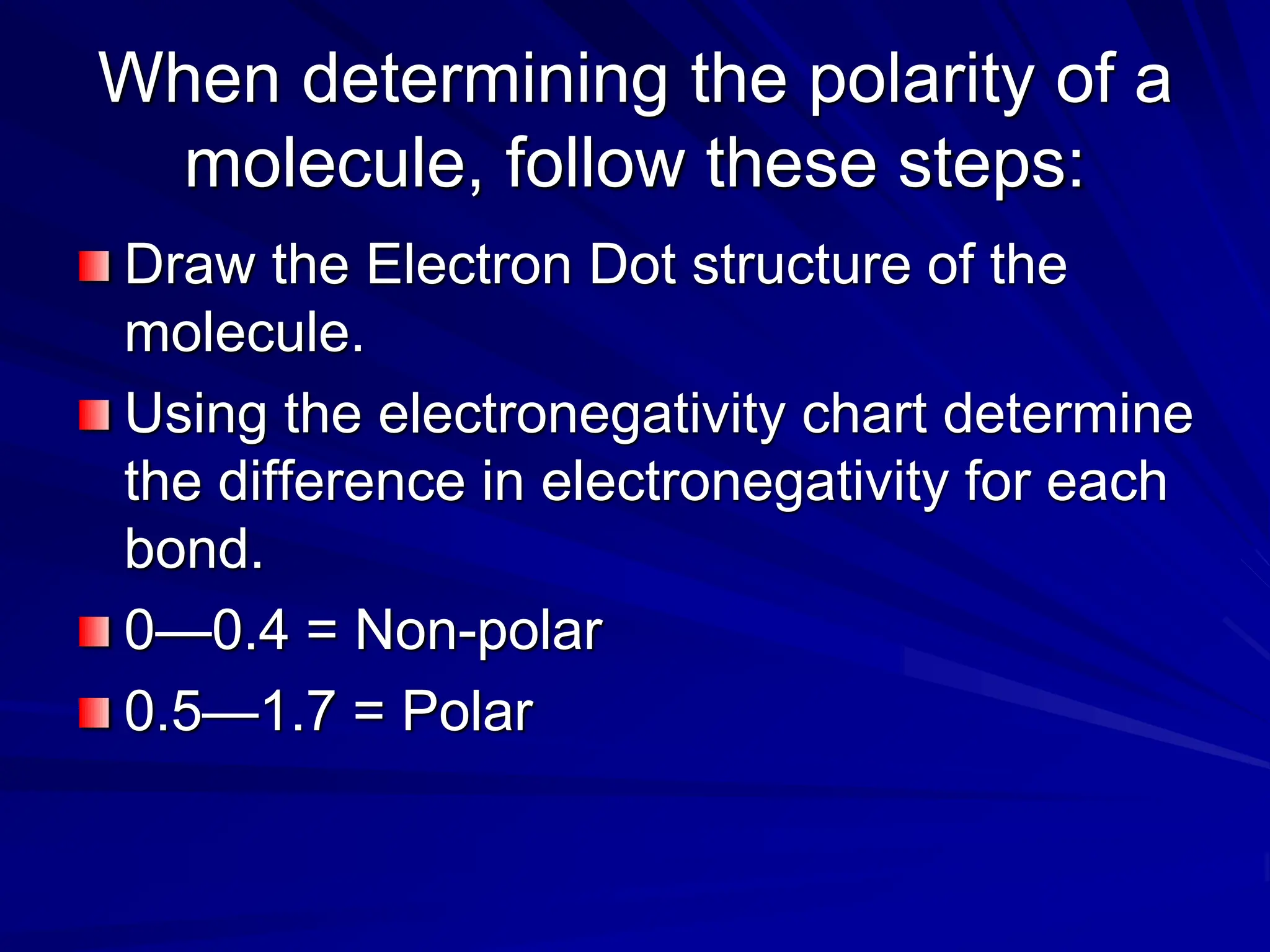 When determining the polarity of a molecule, follow these steps:

Draw the Electron Dot structure of the molecule.

Using the electronegativity chart determine the difference in electronegativity for each bond.

0—0.4 = Non-polar

0.5—1.7 = Polar